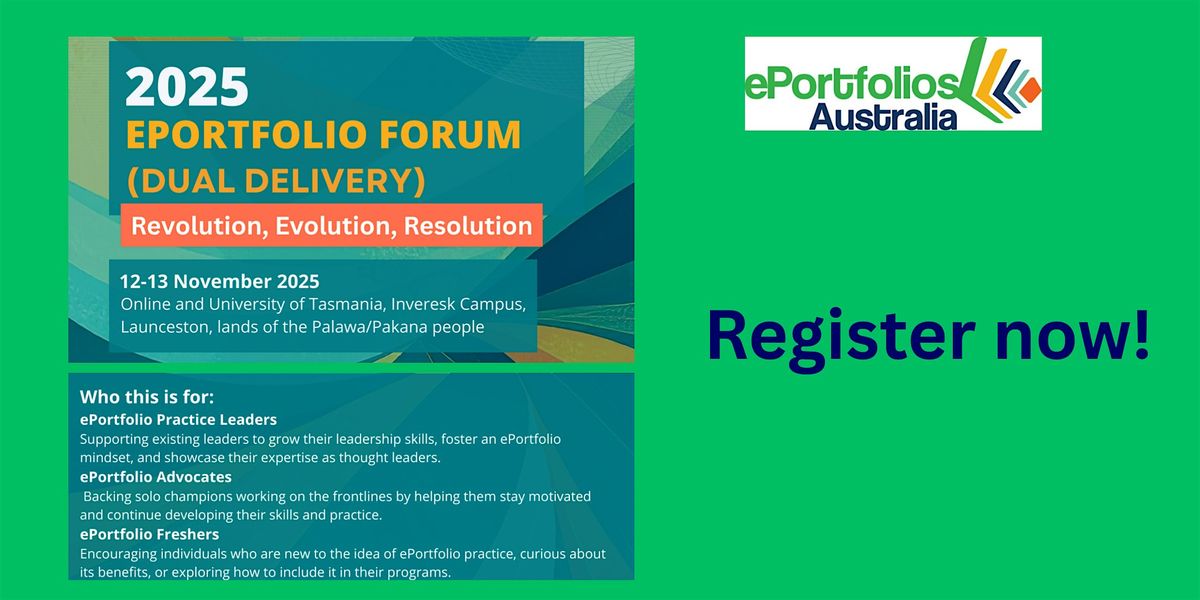 2025
EPORTFOLIO FORUM
(DUAL DELIVERY)
Revolution, Evolution, Resolution

12-13 November 2025
Online and University of Tasmania, Inveresk Campus, Launceston, lands of the Palawa/Pakana people

Who this is for:
ePortfolio Practice Leaders
Supporting existing leaders to grow their leadership skills, foster an ePortfolio mindset, and showcase their expertise as thought leaders.
ePortfolio Advocates
Backing solo champions working on the frontlines by helping them stay motivated and continue developing their skills and practice.
ePortfolio Freshers
Encouraging individuals who are new to the idea of ePortfolio practice, curious about its benefits, or exploring how to include it in their programs.

ePortfolios Australia

Register now!